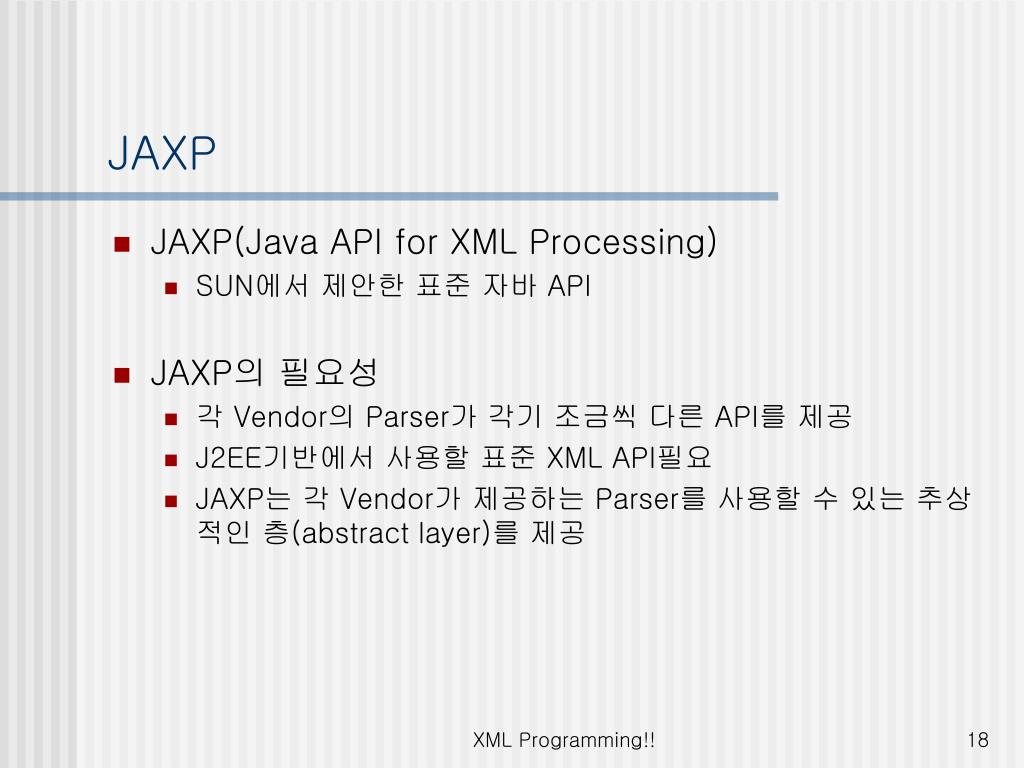 JAXP

JAXP(Java API for XML Processing)

SUN에서 제안한 표준 자바 API

JAXP의 필요성

각 Vendor의 Parser가 각기 조금씩 다른 API를 제공

J2EE기반에서 사용할 표준 XML API필요

JAXP는 각 Vendor가 제공하는 Parser를 사용할 수 있는 추상적인 층(abstract layer)를 제공

XML Programming!!

18